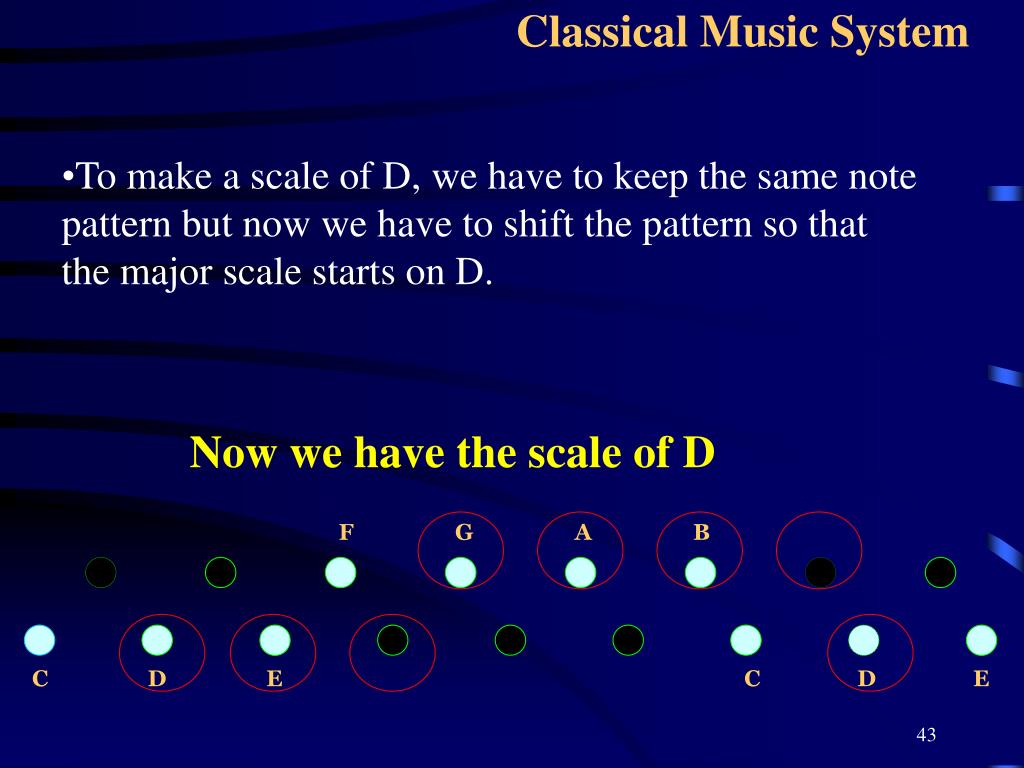 Classical Music System

•To make a scale of D, we have to keep the same note pattern but now we have to shift the pattern so that the major scale starts on D.

Now we have the scale of D

F G A B

C D E C D E

43